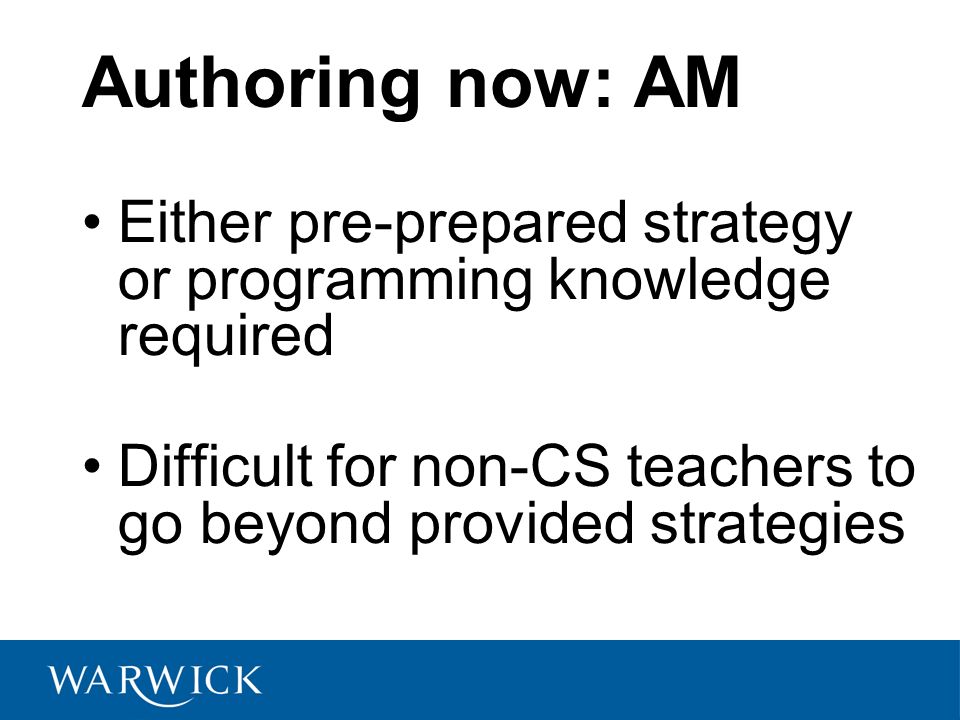 Authoring now: AM

• Either pre-prepared strategy or programming knowledge required

• Difficult for non-CS teachers to go beyond provided strategies

WARWICK